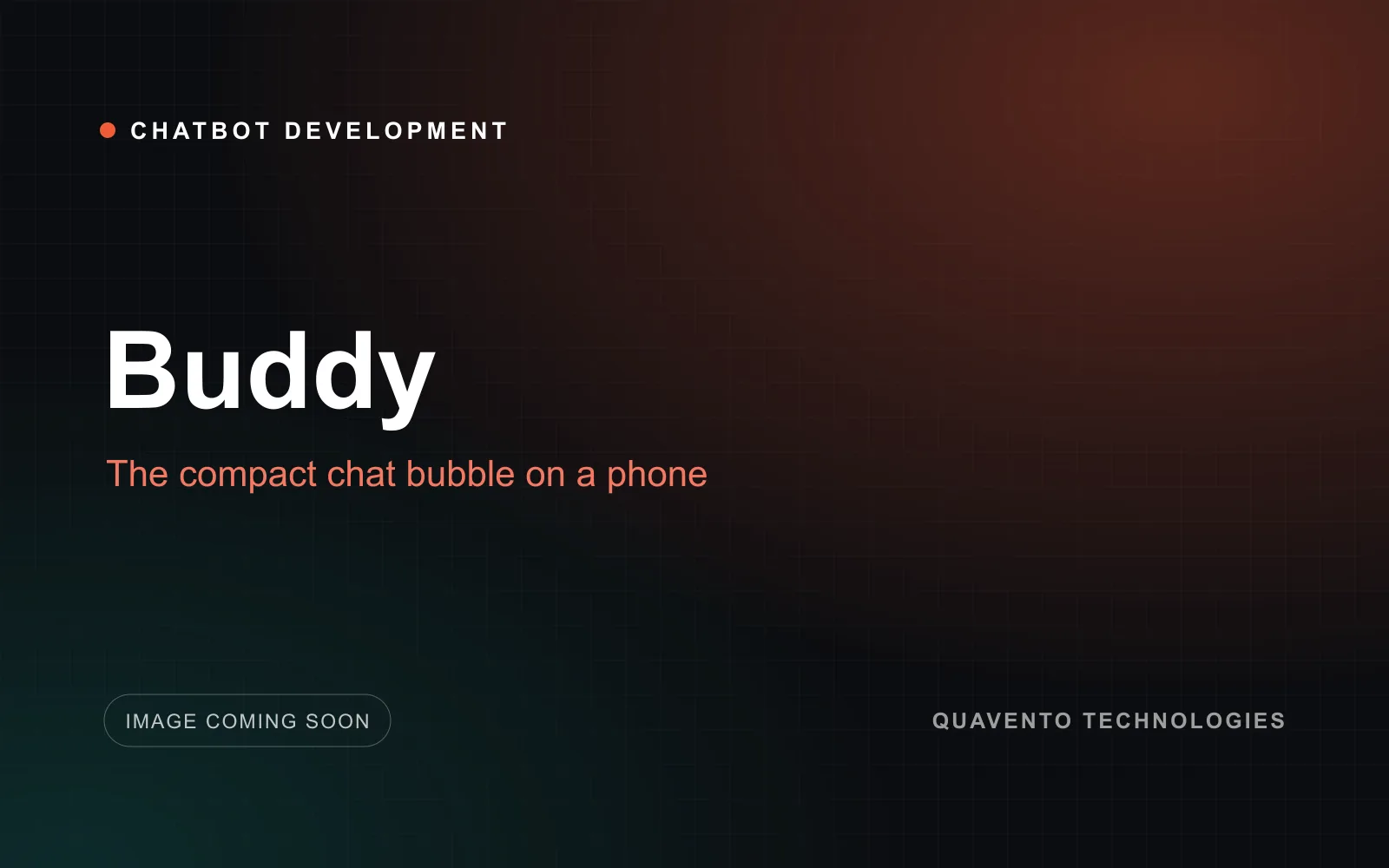 • CHATBOT DEVELOPMENT

Buddy

The compact chat bubble on a phone

IMAGE COMING SOON

QUAVENTO TECHNOLOGIES